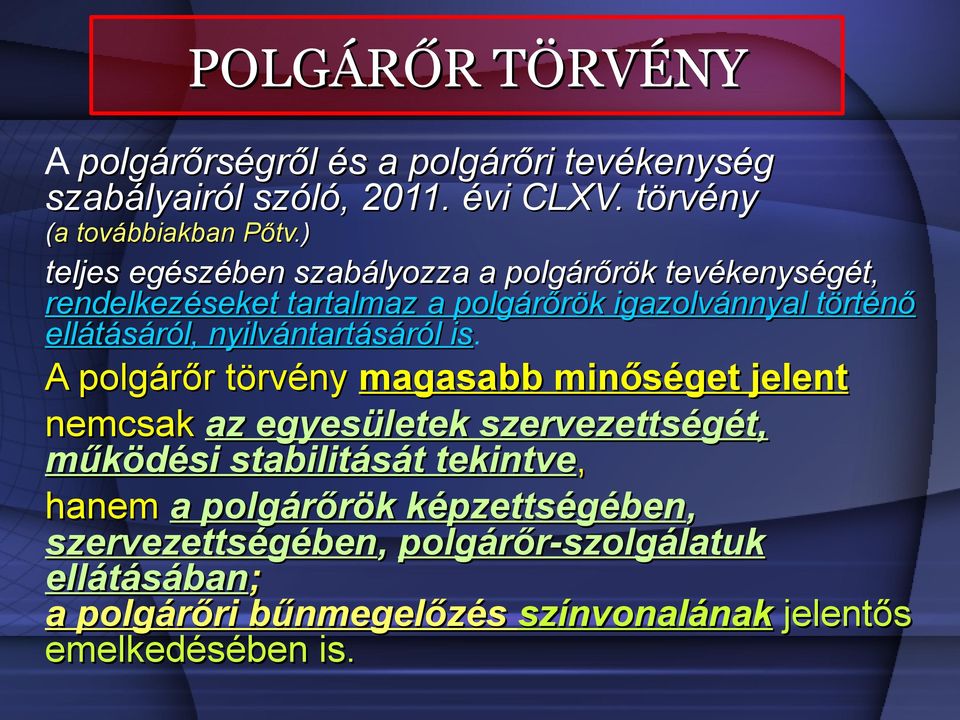 POLGÁRŐR TÖRVÉNY

A polgárőrségről és a polgárőri tevékenység szabályairól szóló, 2011. évi CLXV. törvény (a továbbiakban Pőtv.)

teljes egészében szabályozza a polgárőrök tevékenységét, rendelkezéseket tartalmaz a polgárőrök igazolvánnyal történő ellátásáról, nyilvántartásáról is.

A polgárőr törvény magasabb minőséget jelent

nemcsak az egyesületek szervezettségét, működési stabilitását tekintve,

hanem a polgárőrök képzettségében, szervezettségében, polgárőr-szolgálatuk ellátásában; a polgárőri bűnmegelőzés színvonalának jelentős emelkedésében is.